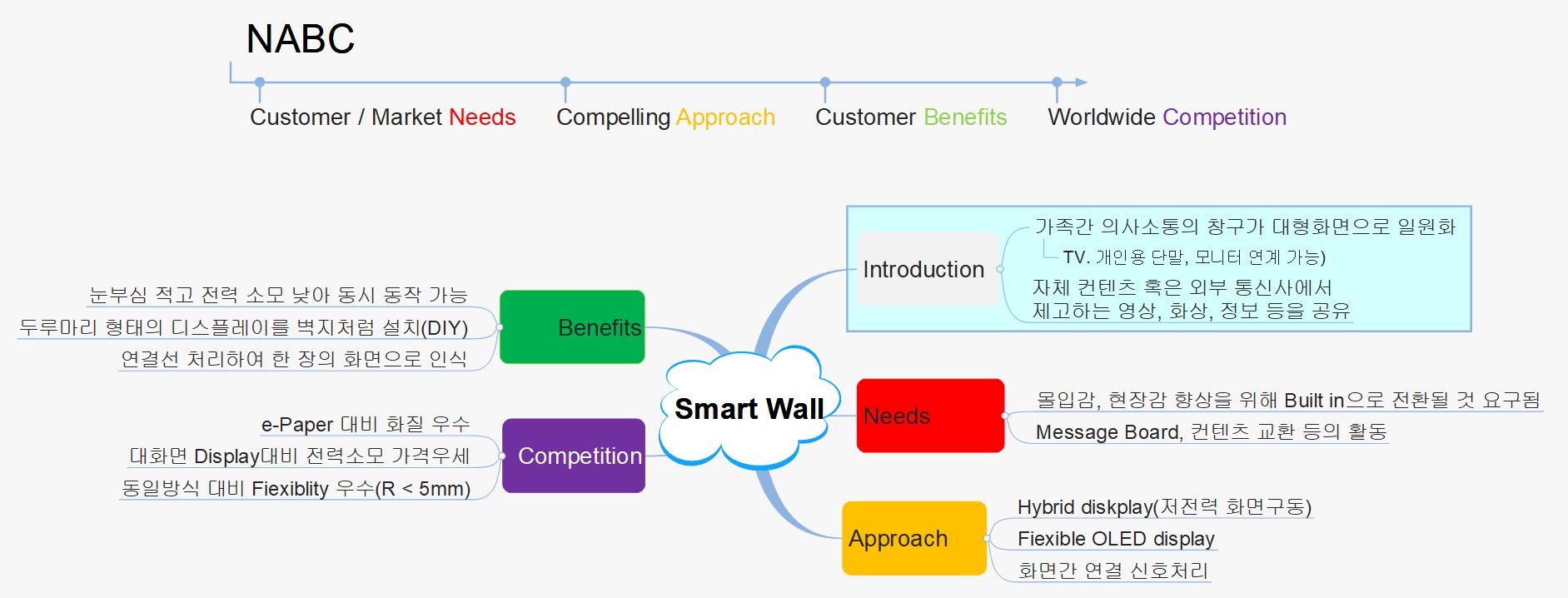 NABC

Customer / Market Needs
Compelling Approach
Customer Benefits
Worldwide Competition

Smart Wall

Introduction
가족간 의사소통의 창구가 대형화면으로 일원화
TV. 개인용 단말, 모니터 연계 가능)
자체 컨텐츠 혹은 외부 통신사에서 제고하는 영상, 화상, 정보 등을 공유

Needs
몰입감, 현장감 향상을 위해 Built in으로 전환될 것 요구됨
Message Board, 컨텐츠 교환 등의 활동

Approach
Hybrid diskplay(저전력 화면구동)
Fiexible OLED display
화면간 연결 신호처리

Benefits
눈부심 적고 전력 소모 낮아 동시 동작 가능
두루마리 형태의 디스플레이를 벽지처럼 설치(DIY)
연결선 처리하여 한 장의 화면으로 인식

Competition
e-Paper 대비 화질 우수
대화면 Display대비 전력소모 가격우세
동일방식 대비 Fiexiblity 우수(R < 5mm)